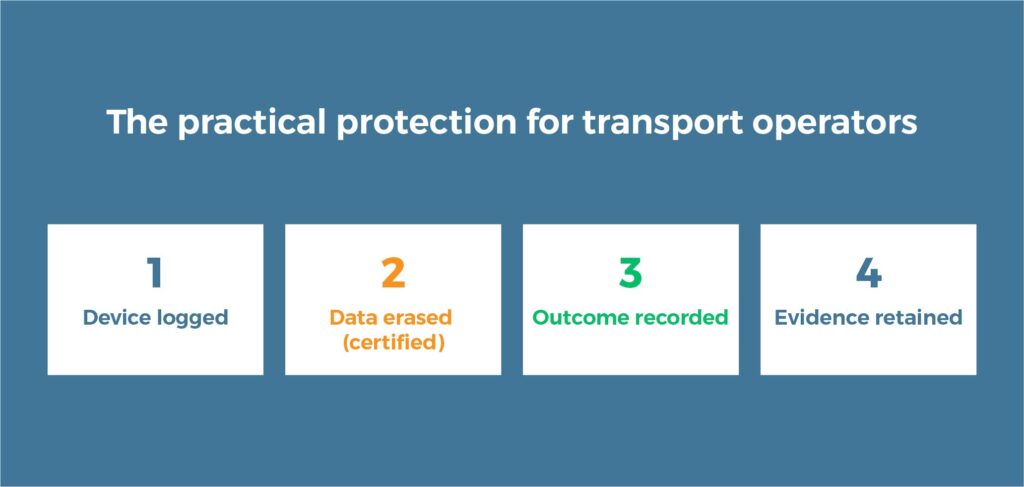 The practical protection for transport operators

1
Device logged

2
Data erased (certified)

3
Outcome recorded

4
Evidence retained